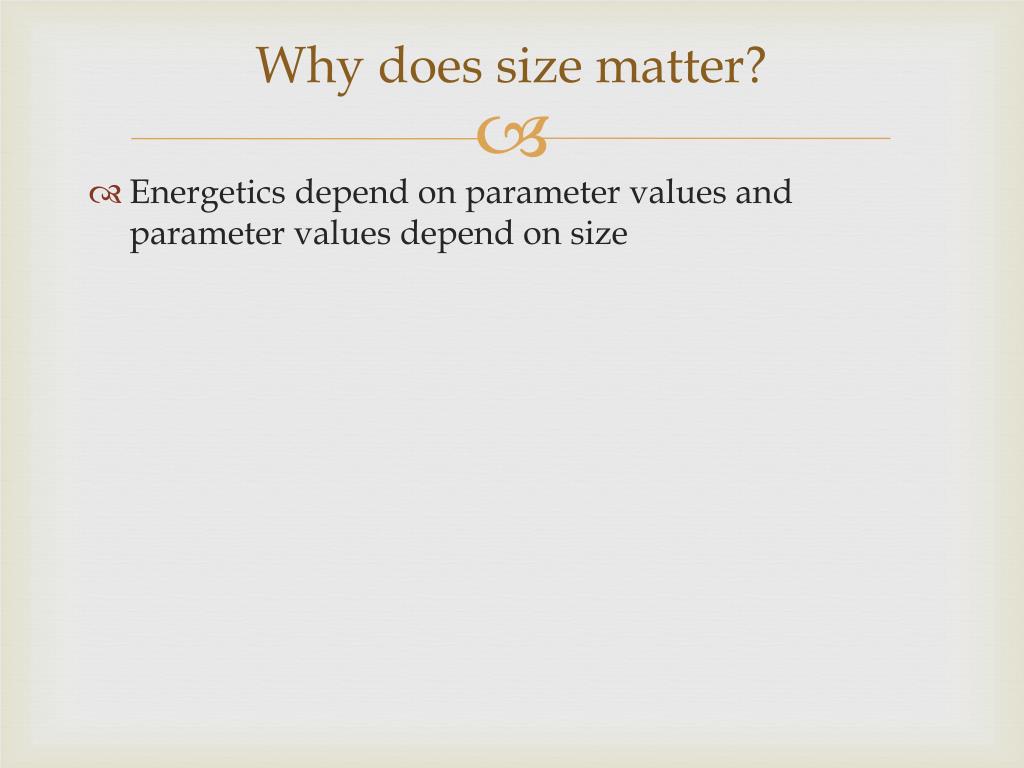 Why does size matter?

Energetics depend on parameter values and parameter values depend on size